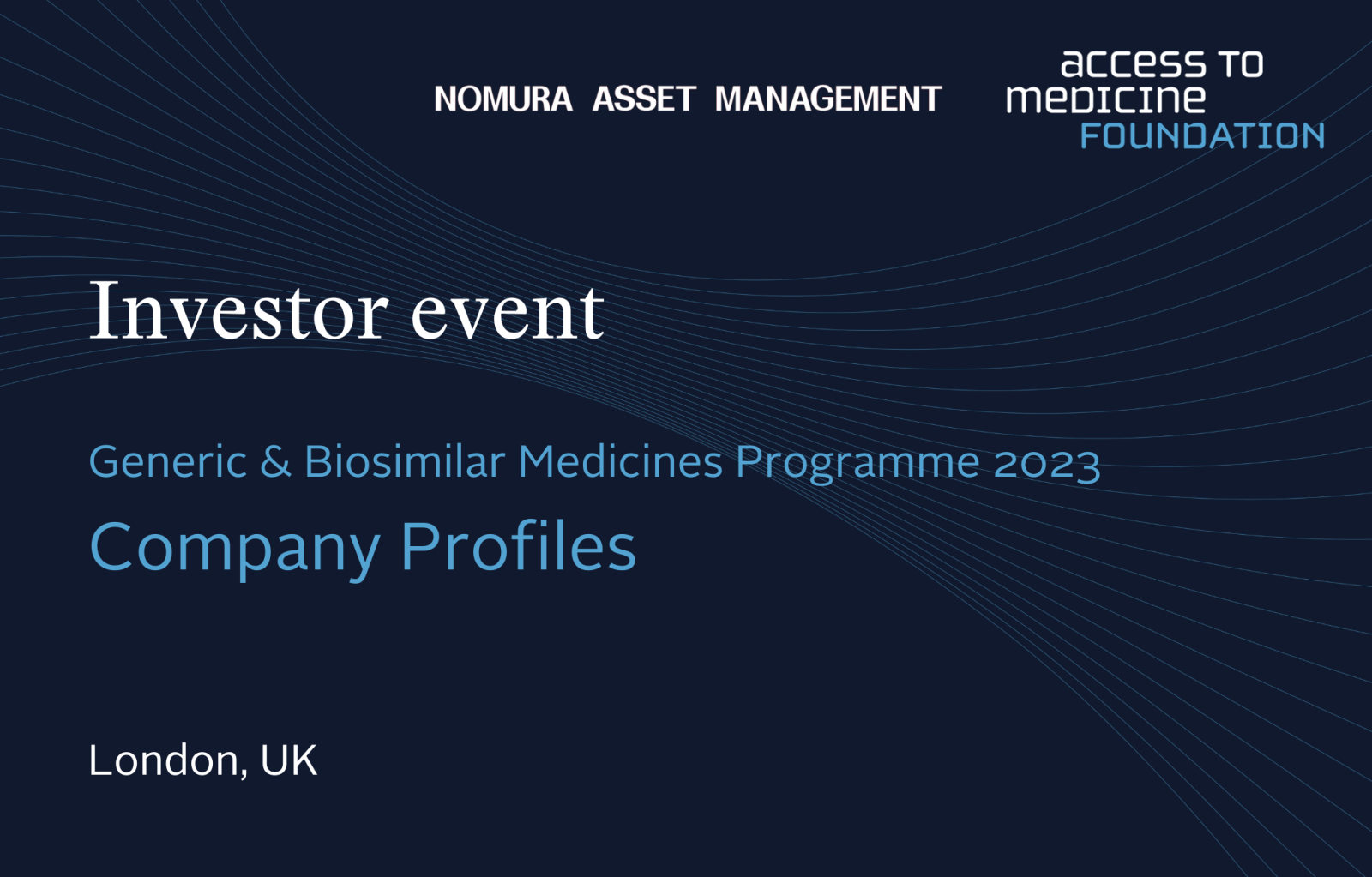 NOMURA ASSET MANAGEMENT

access to medicine FOUNDATION

Investor event

Generic & Biosimilar Medicines Programme 2023

Company Profiles

London, UK